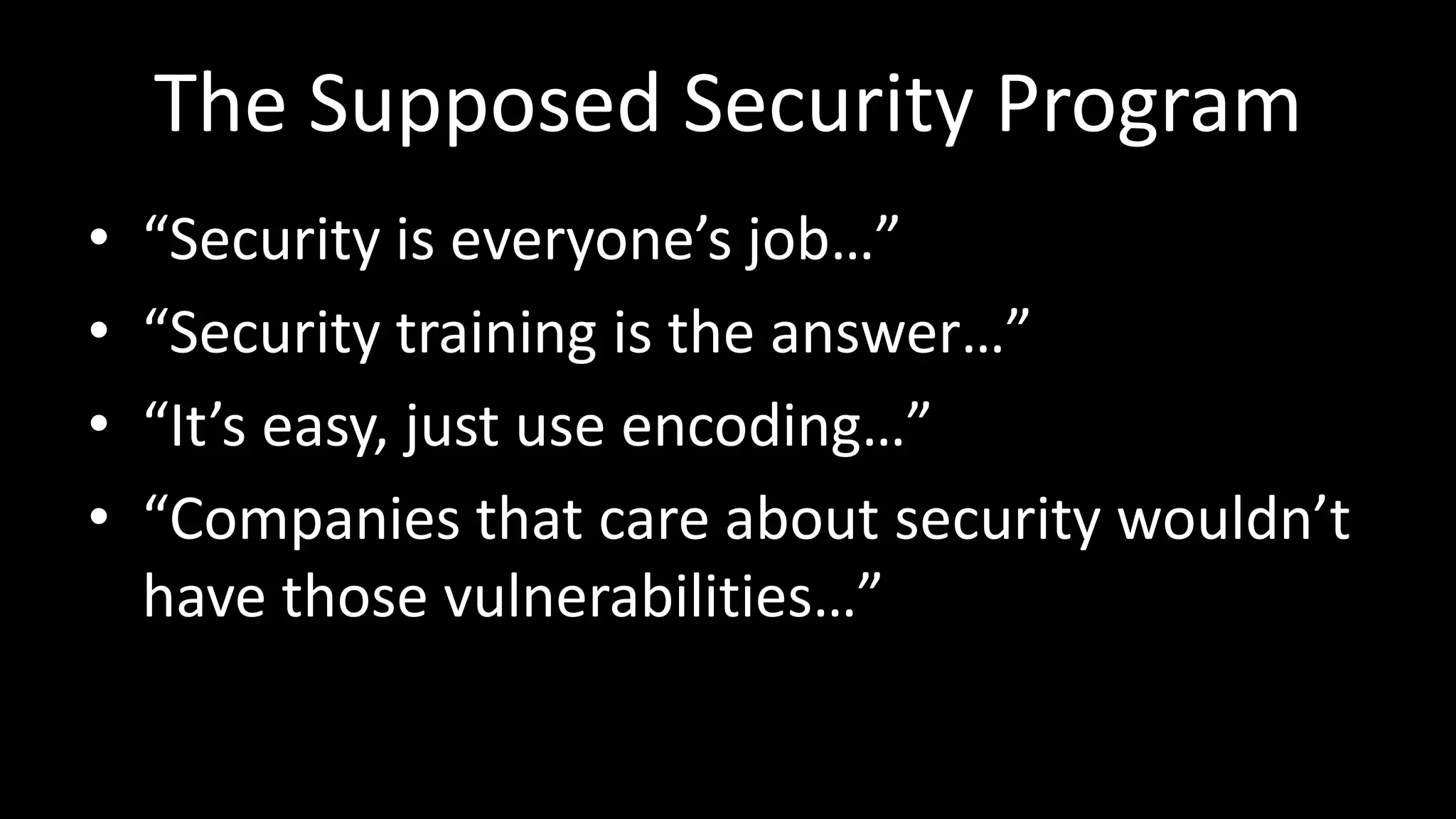 The Supposed Security Program

• “Security is everyone’s job…”
• “Security training is the answer…”
• “It’s easy, just use encoding…”
• “Companies that care about security wouldn’t have those vulnerabilities…”